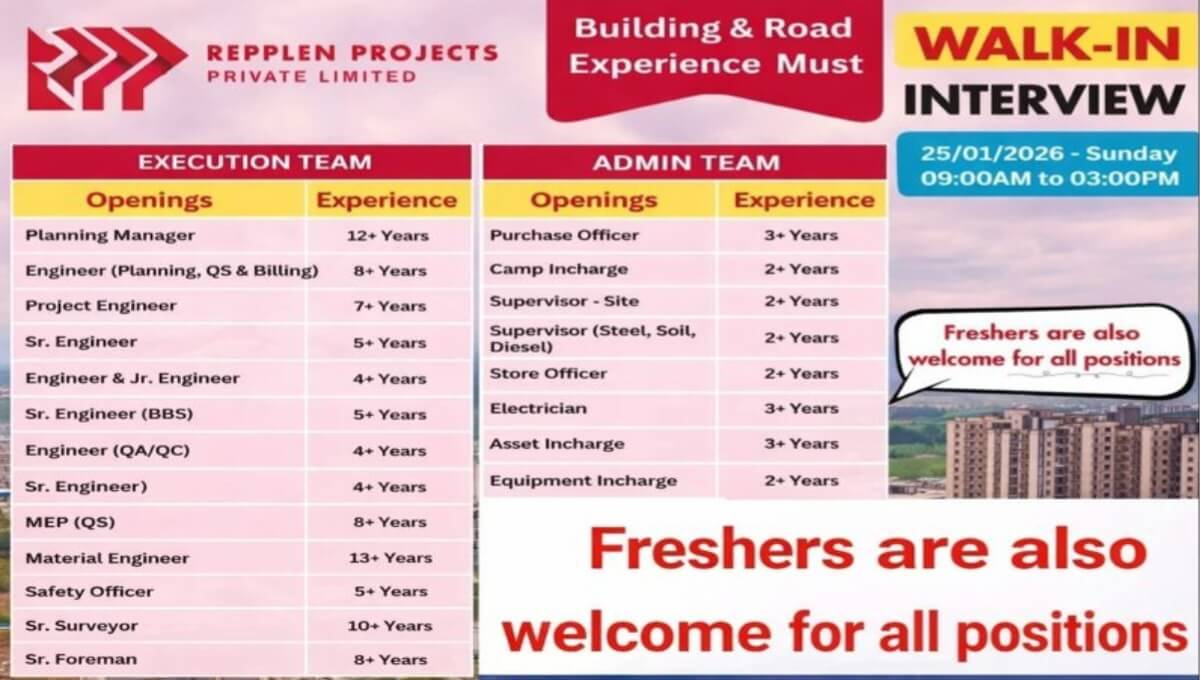 REPPLEN PROJECTS
PRIVATE LIMITED

Building & Road Experience Must

WALK-IN
INTERVIEW

25/01/2026 - Sunday
09:00AM to 03:00PM

EXECUTION TEAM

| Openings | Experience |
|---|---|
| Planning Manager | 12+ Years |
| Engineer (Planning, QS & Billing) | 8+ Years |
| Project Engineer | 7+ Years |
| Sr. Engineer | 5+ Years |
| Engineer & Jr. Engineer | 4+ Years |
| Sr. Engineer (BBS) | 5+ Years |
| Engineer (QA/QC) | 4+ Years |
| Sr. Engineer) | 4+ Years |
| MEP (QS) | 8+ Years |
| Material Engineer | 13+ Years |
| Safety Officer | 5+ Years |
| Sr. Surveyor | 10+ Years |
| Sr. Foreman | 8+ Years |

ADMIN TEAM

| Openings | Experience |
|---|---|
| Purchase Officer | 3+ Years |
| Camp Incharge | 2+ Years |
| Supervisor - Site | 2+ Years |
| Supervisor (Steel, Soil, Diesel) | 2+ Years |
| Store Officer | 2+ Years |
| Electrician | 3+ Years |
| Asset Incharge | 3+ Years |
| Equipment Incharge | 2+ Years |

Freshers are also welcome for all positions

Freshers are also welcome for all positions